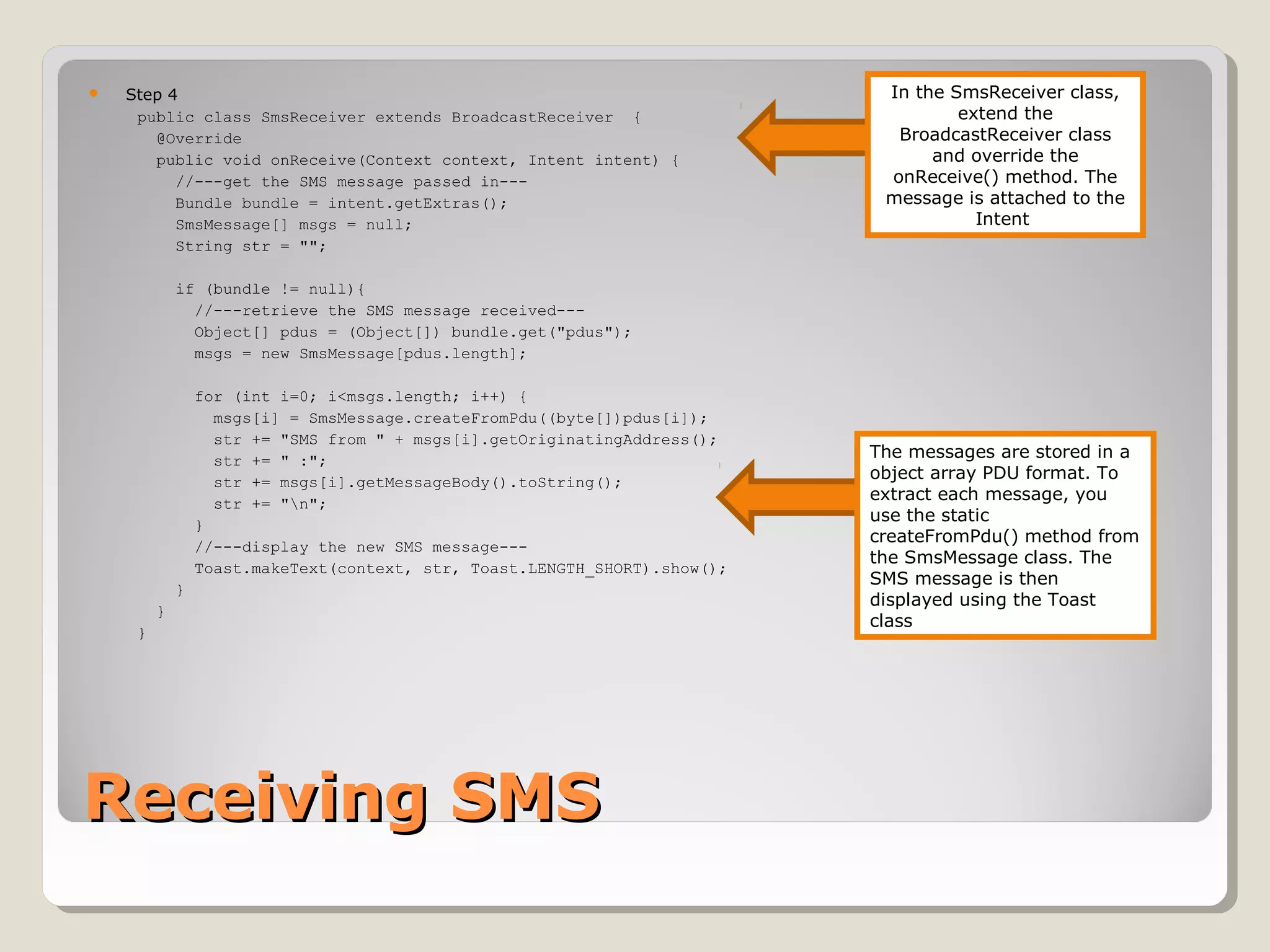 Step 4

public class SmsReceiver extends BroadcastReceiver {
  @Override
  public void onReceive(Context context, Intent intent) {
    //---get the SMS message passed in---
    Bundle bundle = intent.getExtras();
    SmsMessage[] msgs = null;
    String str = "";

    if (bundle != null){
      //---retrieve the SMS message received---
      Object[] pdus = (Object[]) bundle.get("pdus");
      msgs = new SmsMessage[pdus.length];

      for (int i=0; i<msgs.length; i++) {
        msgs[i] = SmsMessage.createFromPdu((byte[])pdus[i]);
        str += "SMS from " + msgs[i].getOriginatingAddress();
        str += " :";
        str += msgs[i].getMessageBody().toString();
        str += "\n";
      }
      //---display the new SMS message---
      Toast.makeText(context, str, Toast.LENGTH_SHORT).show();
    }
  }
}

In the SmsReceiver class, extend the BroadcastReceiver class and override the onReceive() method. The message is attached to the Intent

The messages are stored in a object array PDU format. To extract each message, you use the static createFromPdu() method from the SmsMessage class. The SMS message is then displayed using the Toast class

Receiving SMS